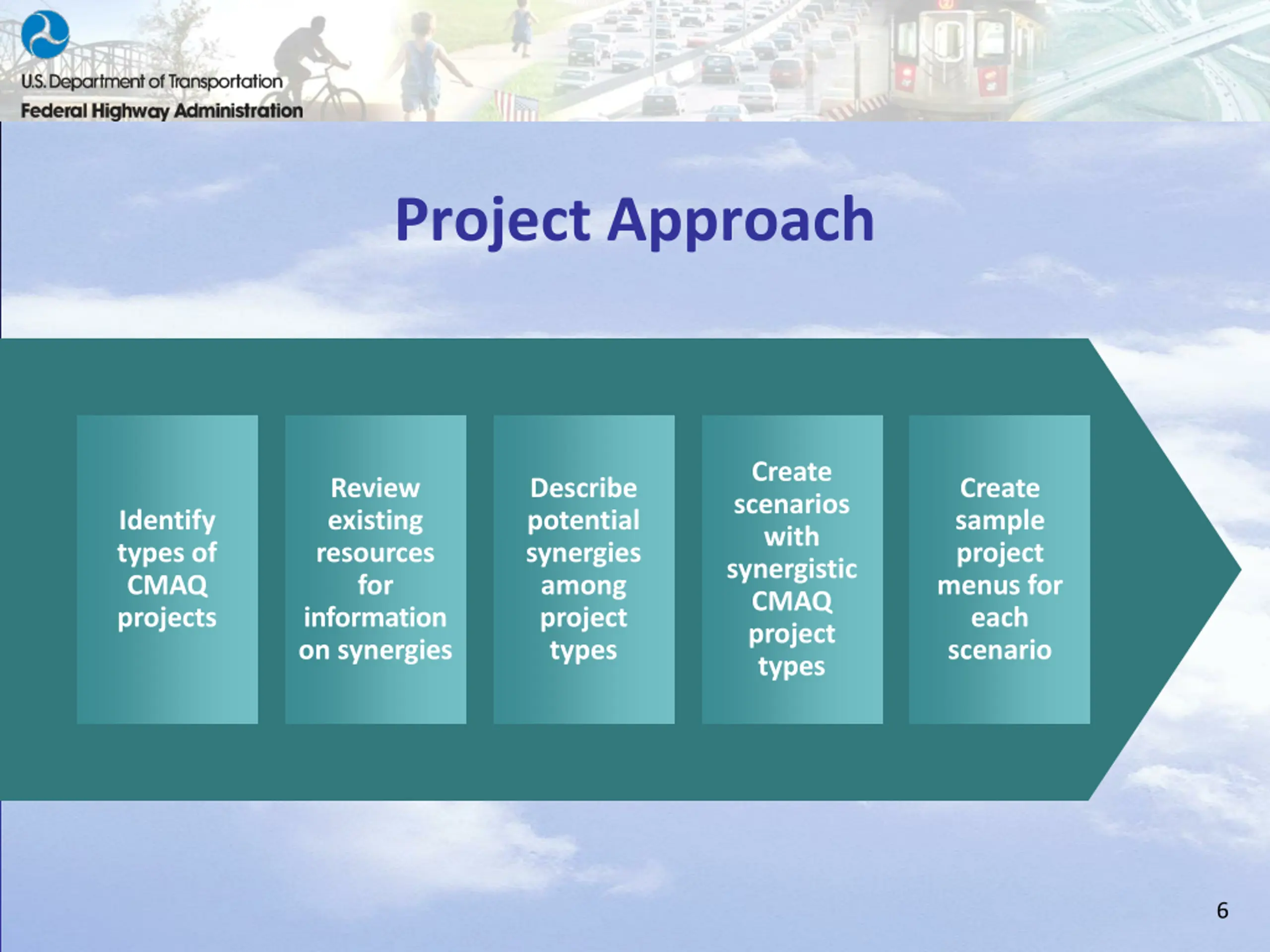 U.S. Department of Transportation
Federal Highway Administration

Project Approach

Identify types of CMAQ projects

Review existing resources for information on synergies

Describe potential synergies among project types

Create scenarios with synergistic CMAQ project types

Create sample project menus for each scenario

6